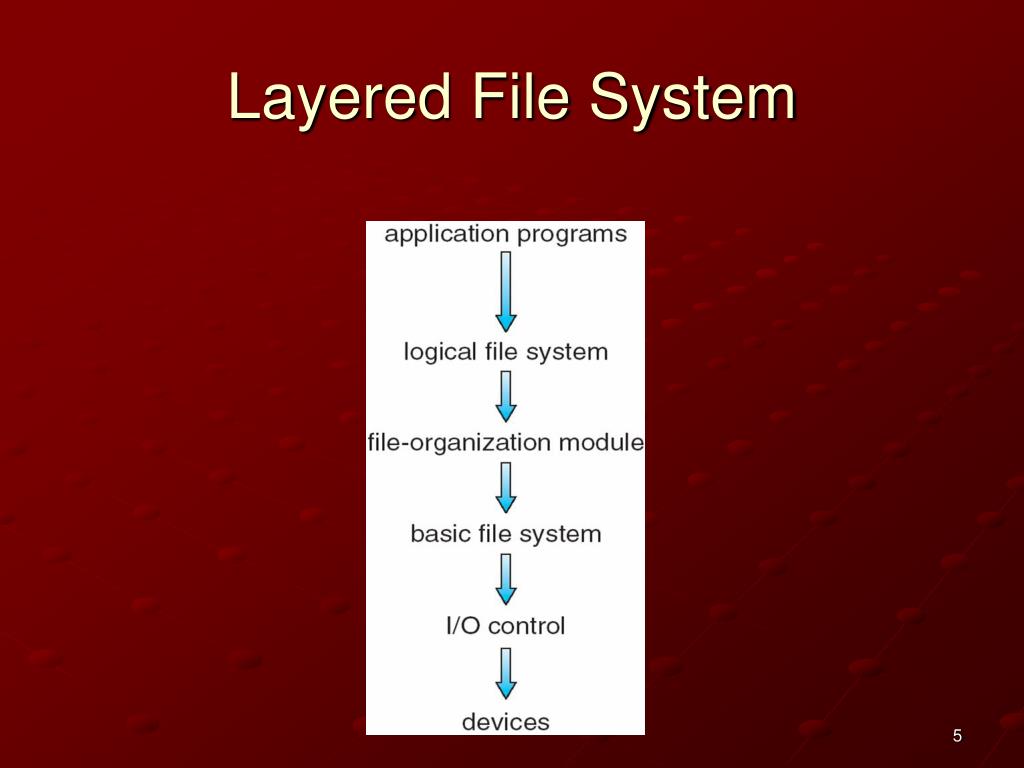 Layered File System

application programs

logical file system

file-organization module

basic file system

I/O control

devices

5